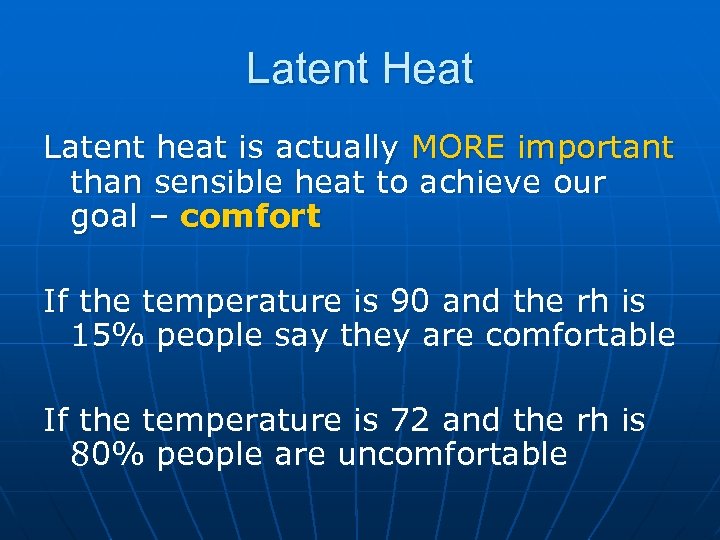 Latent Heat

Latent heat is actually MORE important than sensible heat to achieve our goal – comfort

If the temperature is 90 and the rh is 15% people say they are comfortable

If the temperature is 72 and the rh is 80% people are uncomfortable